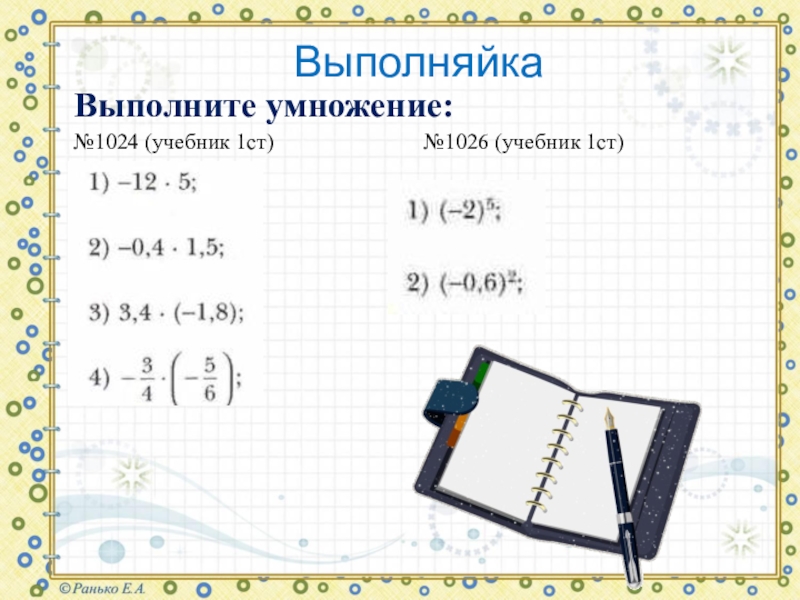 Выполняйка

Выполните умножение:

№1024 (учебник 1ст)

1) $-12 \cdot 5$;

2) $-0,4 \cdot 1,5$;

3) $3,4 \cdot (-1,8)$;

4) $-\frac{3}{4} \cdot \left(-\frac{5}{6}\right)$;

№1026 (учебник 1ст)

1) $(-2)^5$;

2) $(-0,6)^2$;

© Ранько Е.А.